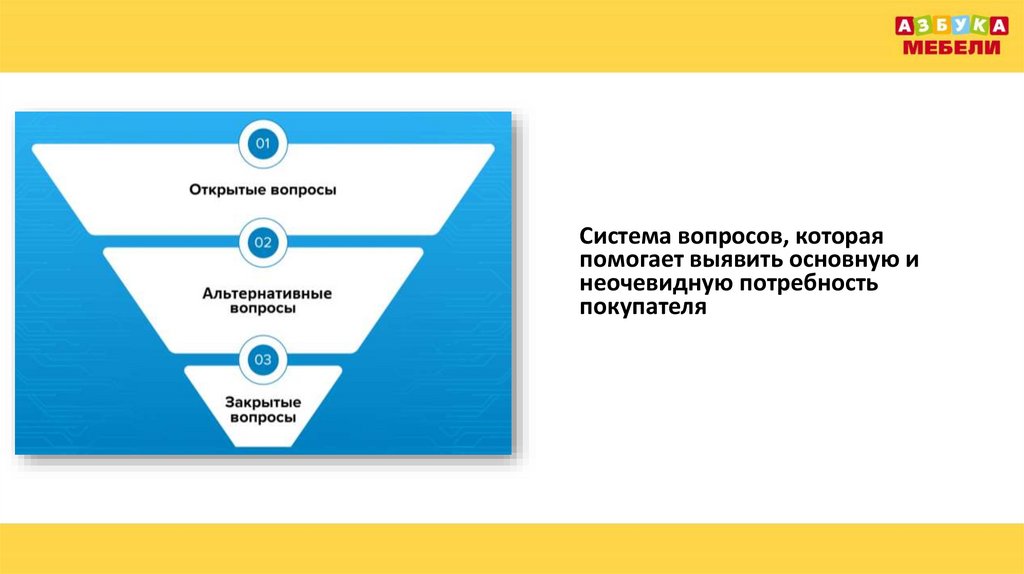 АЗБУКА
МЕБЕЛИ

01

Открытые вопросы

02

Альтернативные вопросы

03

Закрытые вопросы

Система вопросов, которая помогает выявить основную и неочевидную потребность покупателя